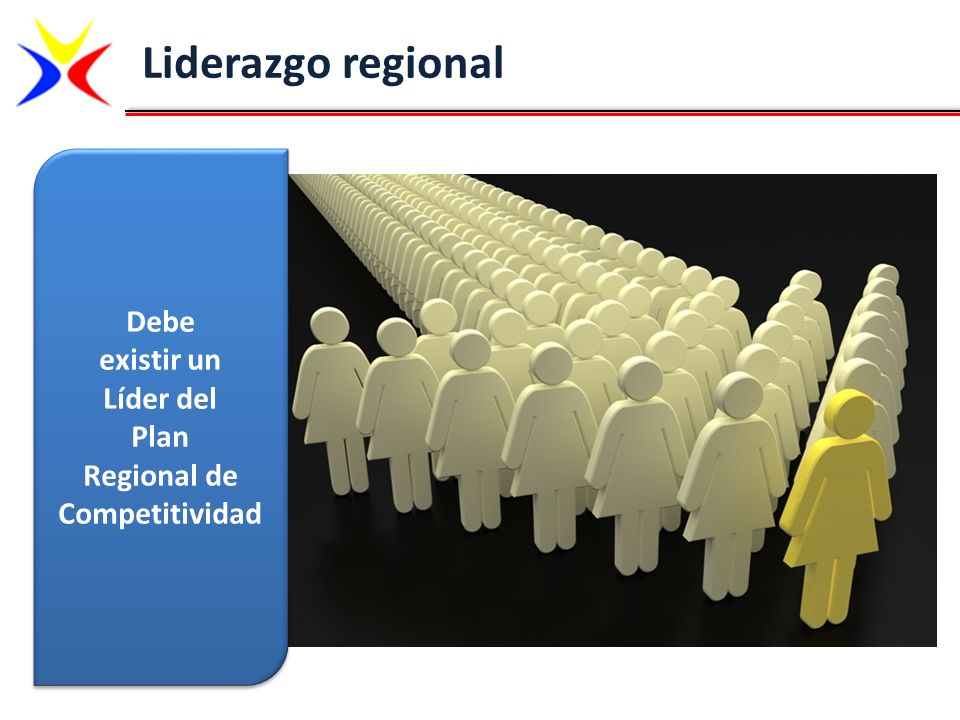 Liderazgo regional

Debe existir un Líder del Plan Regional de Competitividad